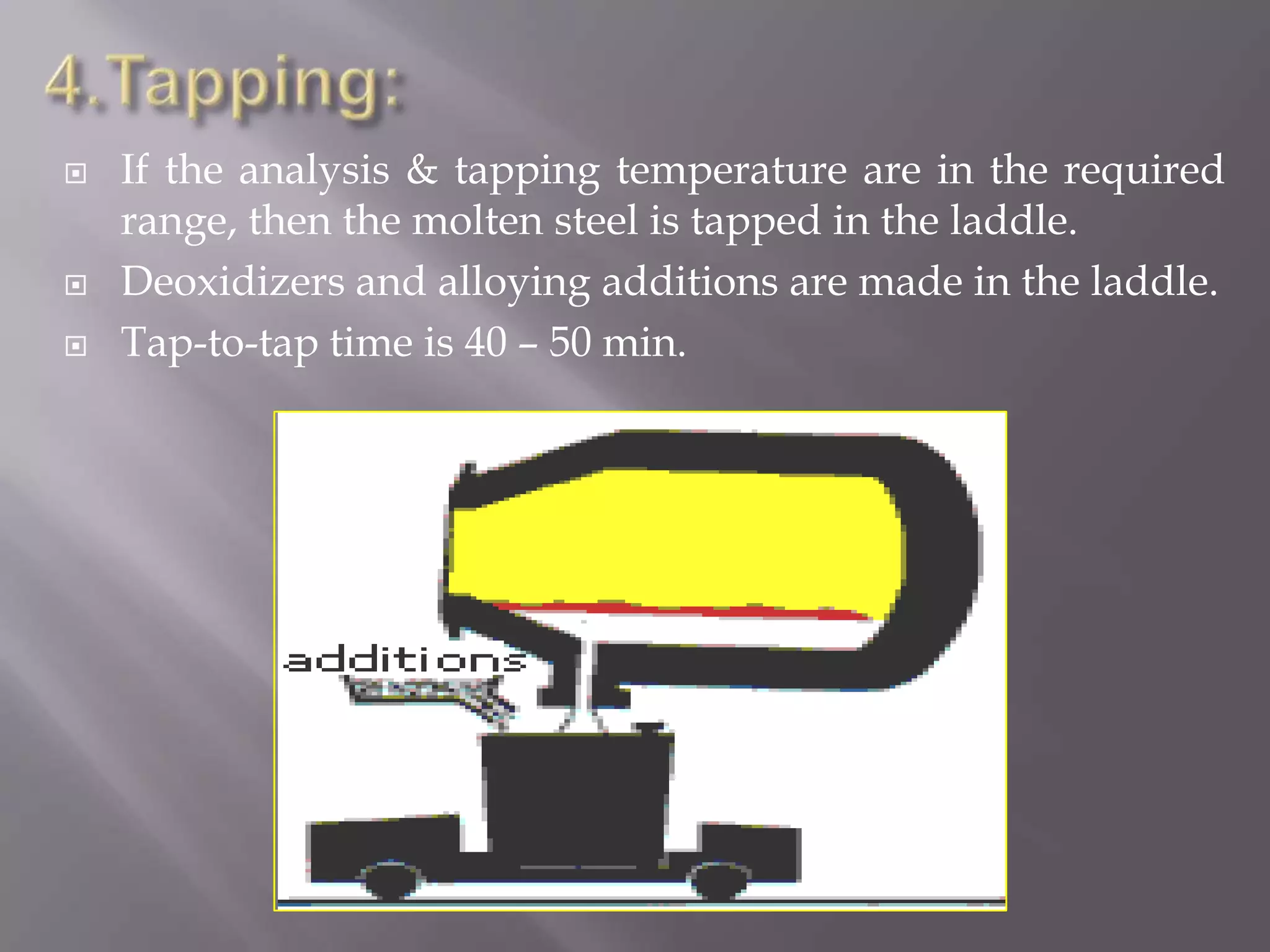 4.Tapping:

If the analysis & tapping temperature are in the required range, then the molten steel is tapped in the laddle.

Deoxidizers and alloying additions are made in the laddle.

Tap-to-tap time is 40 – 50 min.

additions